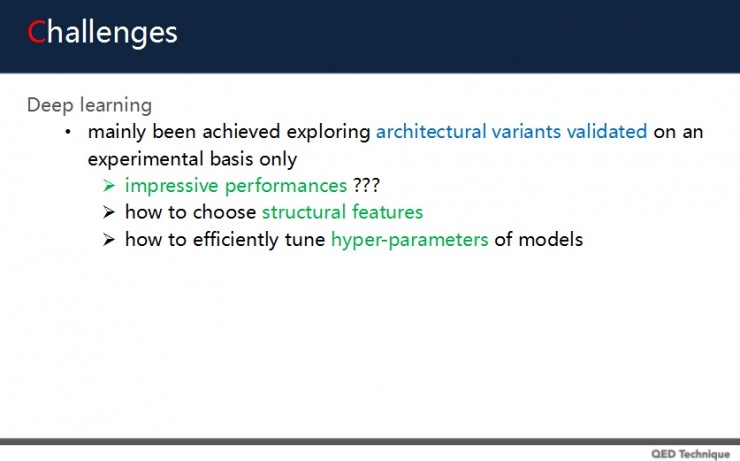 Challenges

Deep learning

• mainly been achieved exploring architectural variants validated on an experimental basis only

➢ impressive performances ???

➢ how to choose structural features

➢ how to efficiently tune hyper-parameters of models

QED Technique